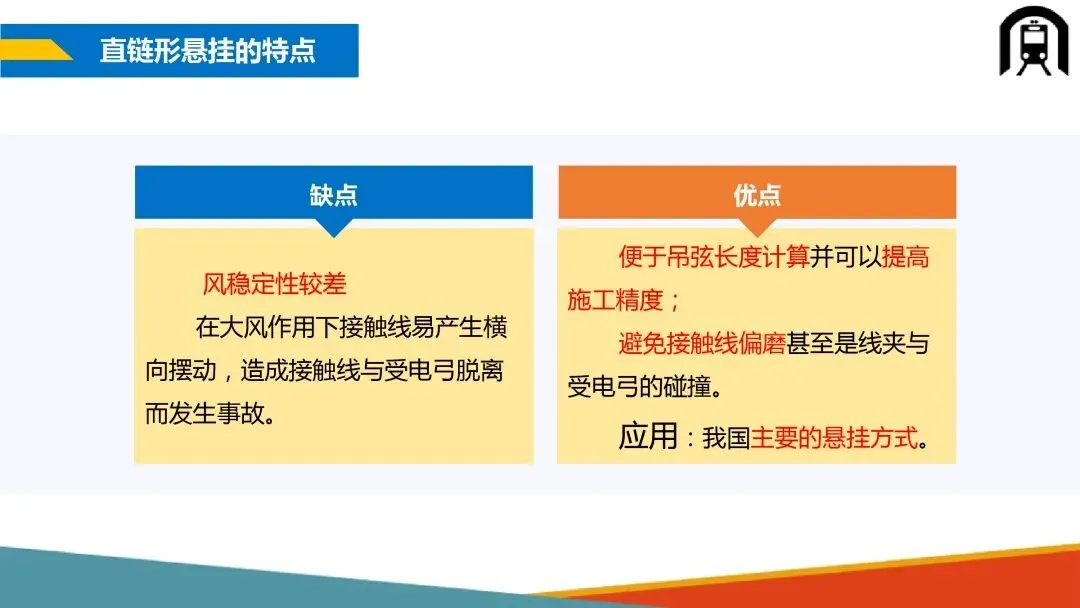 直链形悬挂的特点

缺点

风稳定性较差

在大风作用下接触线易产生横向摆动，造成接触线与受电弓脱离而发生事故。

优点

便于吊弦长度计算并可以提高施工精度；

避免接触线偏磨甚至是线夹与受电弓的碰撞。

应用：我国主要的悬挂方式。